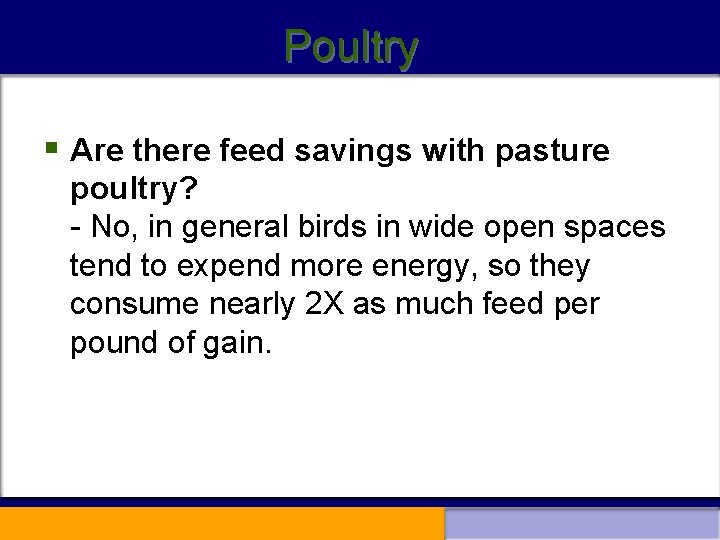 Poultry

Are there feed savings with pasture poultry?
- No, in general birds in wide open spaces tend to expend more energy, so they consume nearly 2X as much feed per pound of gain.